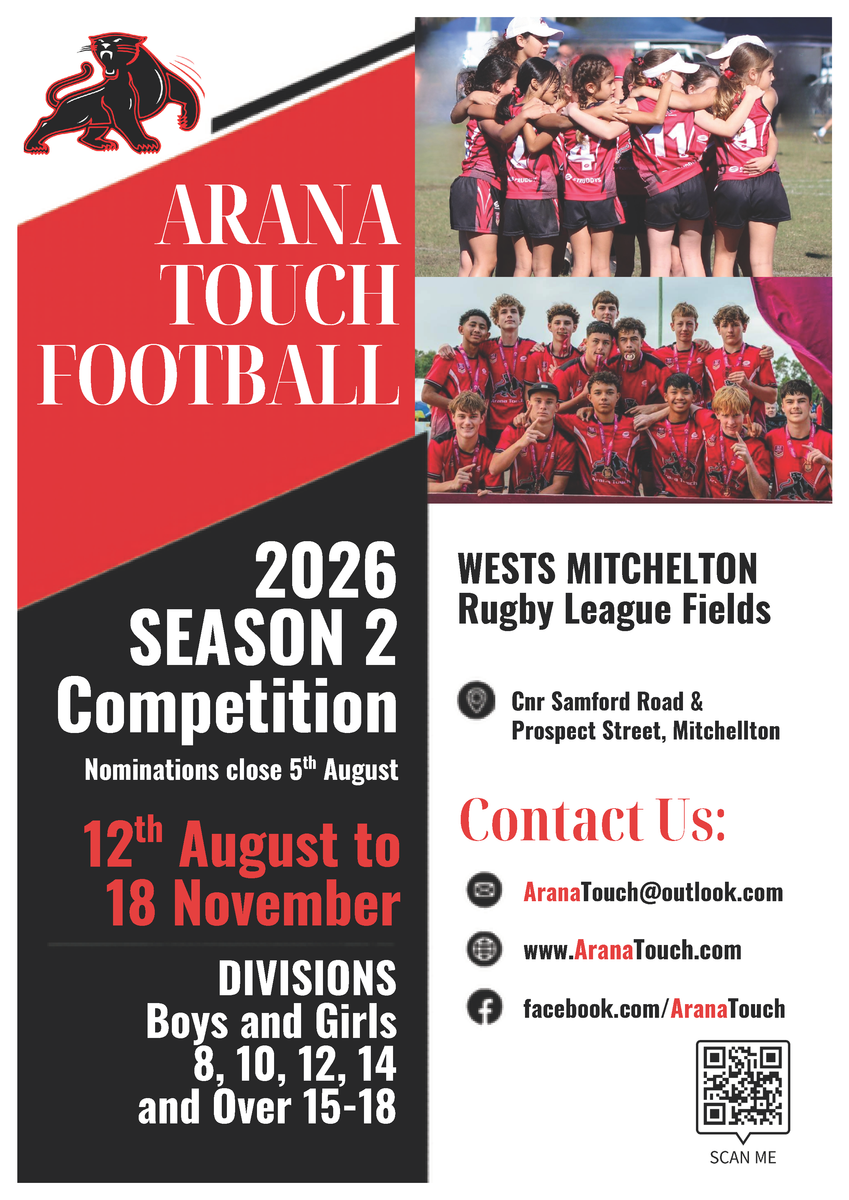 ARANA TOUCH FOOTBALL

2026 SEASON 2 Competition

Nominations close 5$^{th}$ August

12$^{th}$ August to 18 November

DIVISIONS
Boys and Girls
8, 10, 12, 14
and Over 15-18

WESTS MITCHELTON
Rugby League Fields

Cnr Samford Road & Prospect Street, Mitchellton

Contact Us:

AranaTouch@outlook.com

www.AranaTouch.com

facebook.com/AranaTouch

SCAN ME